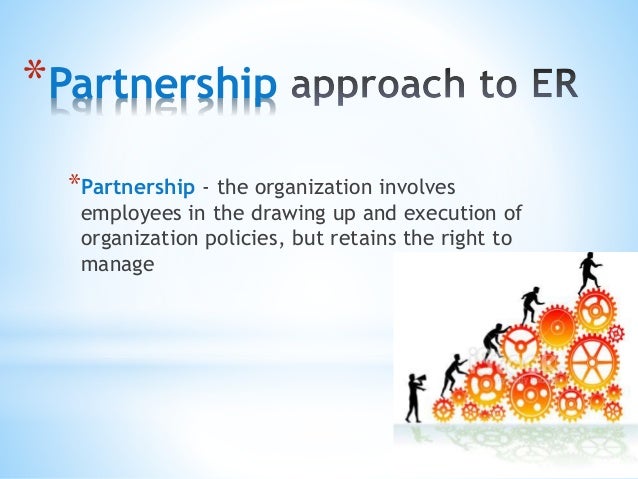 *Partnership approach to ER

*Partnership - the organization involves employees in the drawing up and execution of organization policies, but retains the right to manage